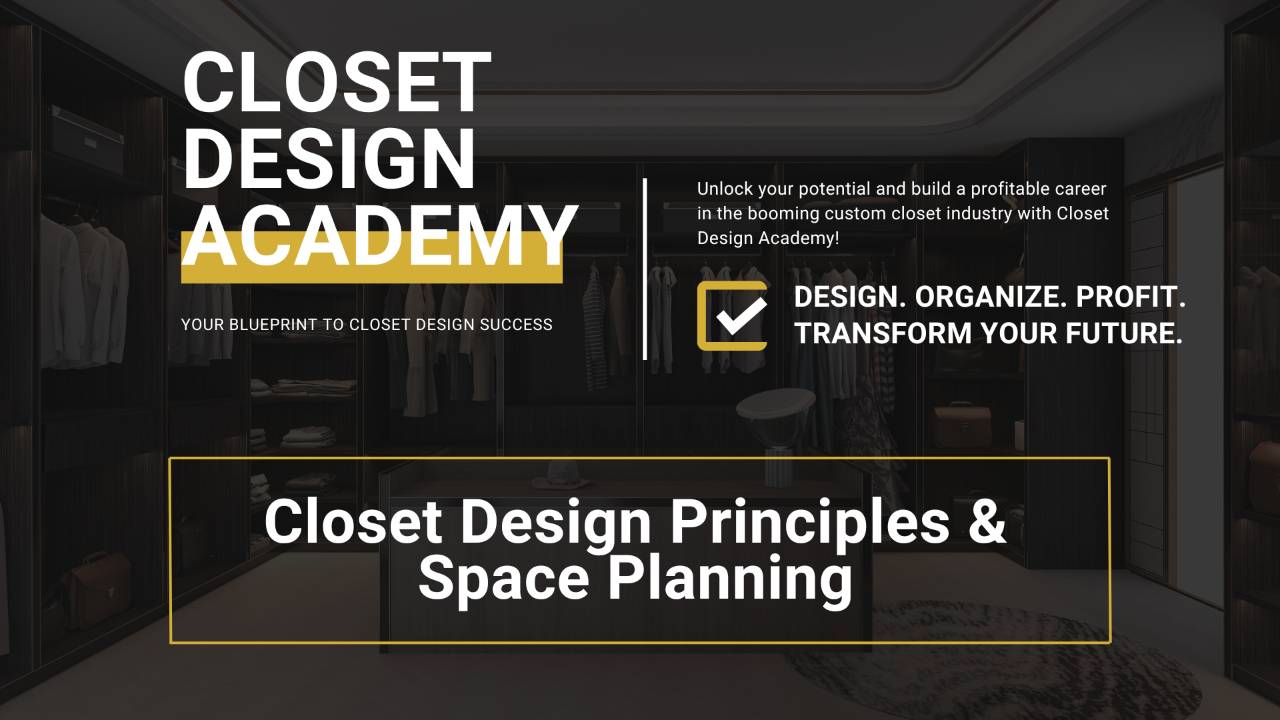 CLOSET DESIGN ACADEMY

YOUR BLUEPRINT TO CLOSET DESIGN SUCCESS

Unlock your potential and build a profitable career in the booming custom closet industry with Closet Design Academy!

DESIGN. ORGANIZE. PROFIT. TRANSFORM YOUR FUTURE.

Closet Design Principles & Space Planning